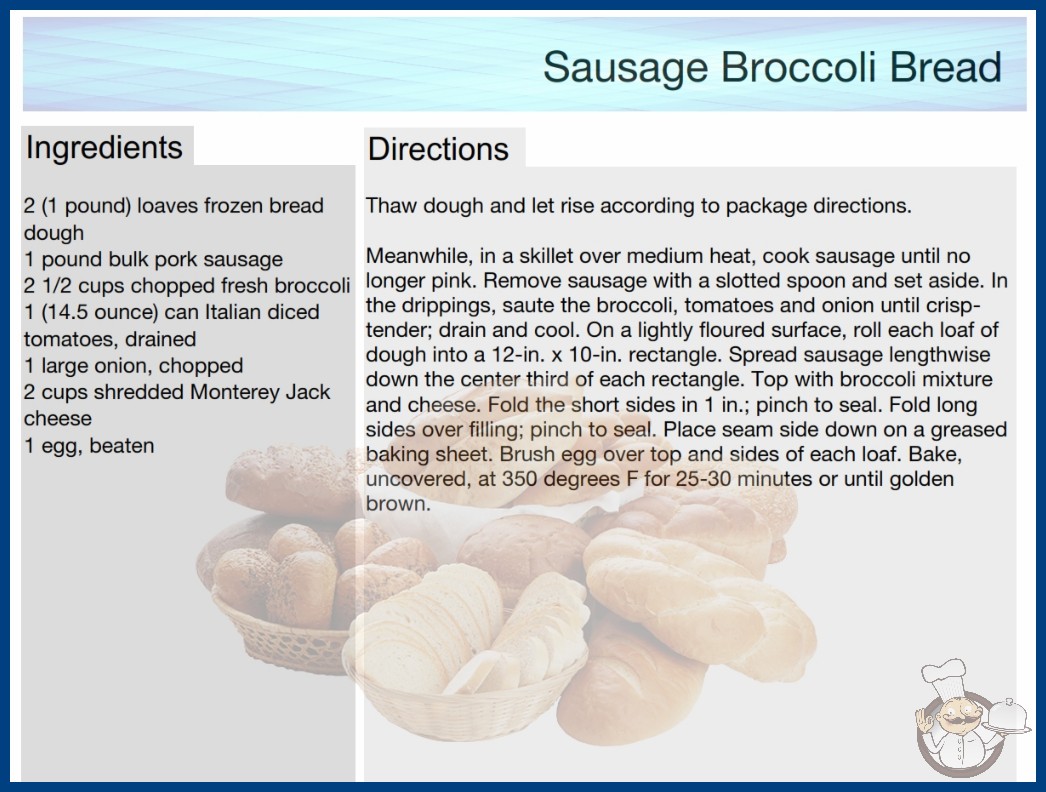 Sausage Broccoli Bread

Ingredients

2 (1 pound) loaves frozen bread dough
1 pound bulk pork sausage
2 1/2 cups chopped fresh broccoli
1 (14.5 ounce) can Italian diced tomatoes, drained
1 large onion, chopped
2 cups shredded Monterey Jack cheese
1 egg, beaten

Directions

Thaw dough and let rise according to package directions.

Meanwhile, in a skillet over medium heat, cook sausage until no longer pink. Remove sausage with a slotted spoon and set aside. In the drippings, saute the broccoli, tomatoes and onion until crisp-tender; drain and cool. On a lightly floured surface, roll each loaf of dough into a 12-in. x 10-in. rectangle. Spread sausage lengthwise down the center third of each rectangle. Top with broccoli mixture and cheese. Fold the short sides in 1 in.; pinch to seal. Fold long sides over filling; pinch to seal. Place seam side down on a greased baking sheet. Brush egg over top and sides of each loaf. Bake, uncovered, at 350 degrees F for 25-30 minutes or until golden brown.